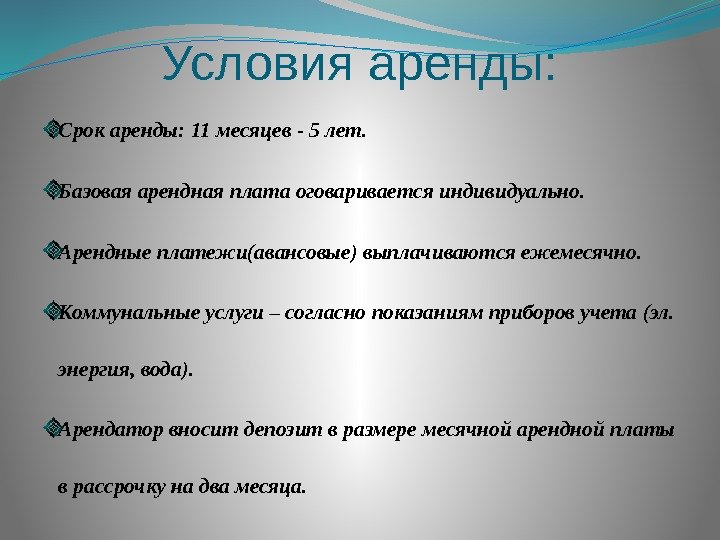 Условия аренды:

Срок аренды: 11 месяцев - 5 лет.

Базовая арендная плата оговаривается индивидуально.

Арендные платежи(авансовые) выплачиваются ежемесячно.

Коммунальные услуги – согласно показаниям приборов учета (эл. энергия, вода).

Арендатор вносит депозит в размере месячной арендной платы в рассрочку на два месяца.